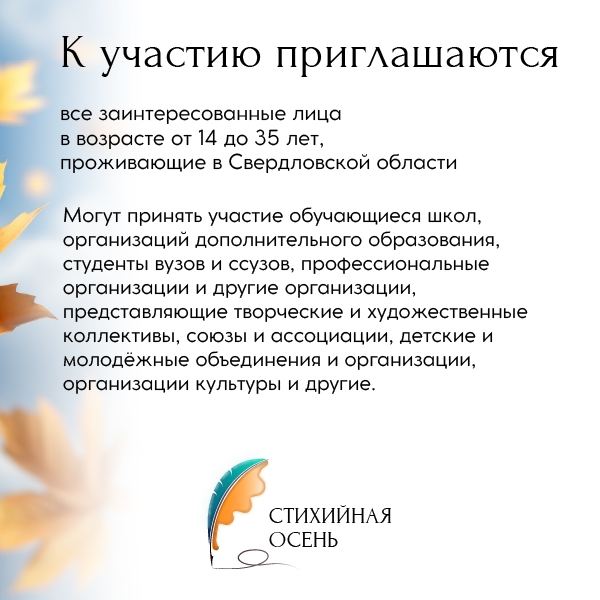 К участию приглашаются

все заинтересованные лица в возрасте от 14 до 35 лет, проживающие в Свердловской области

Могут принять участие обучающиеся школ, организаций дополнительного образования, студенты вузов и ссузов, профессиональные организации и другие организации, представляющие творческие и художественные коллективы, союзы и ассоциации, детские и молодёжные объединения и организации, организации культуры и другие.

СТИХИЙНАЯ
ОСЕНЬ